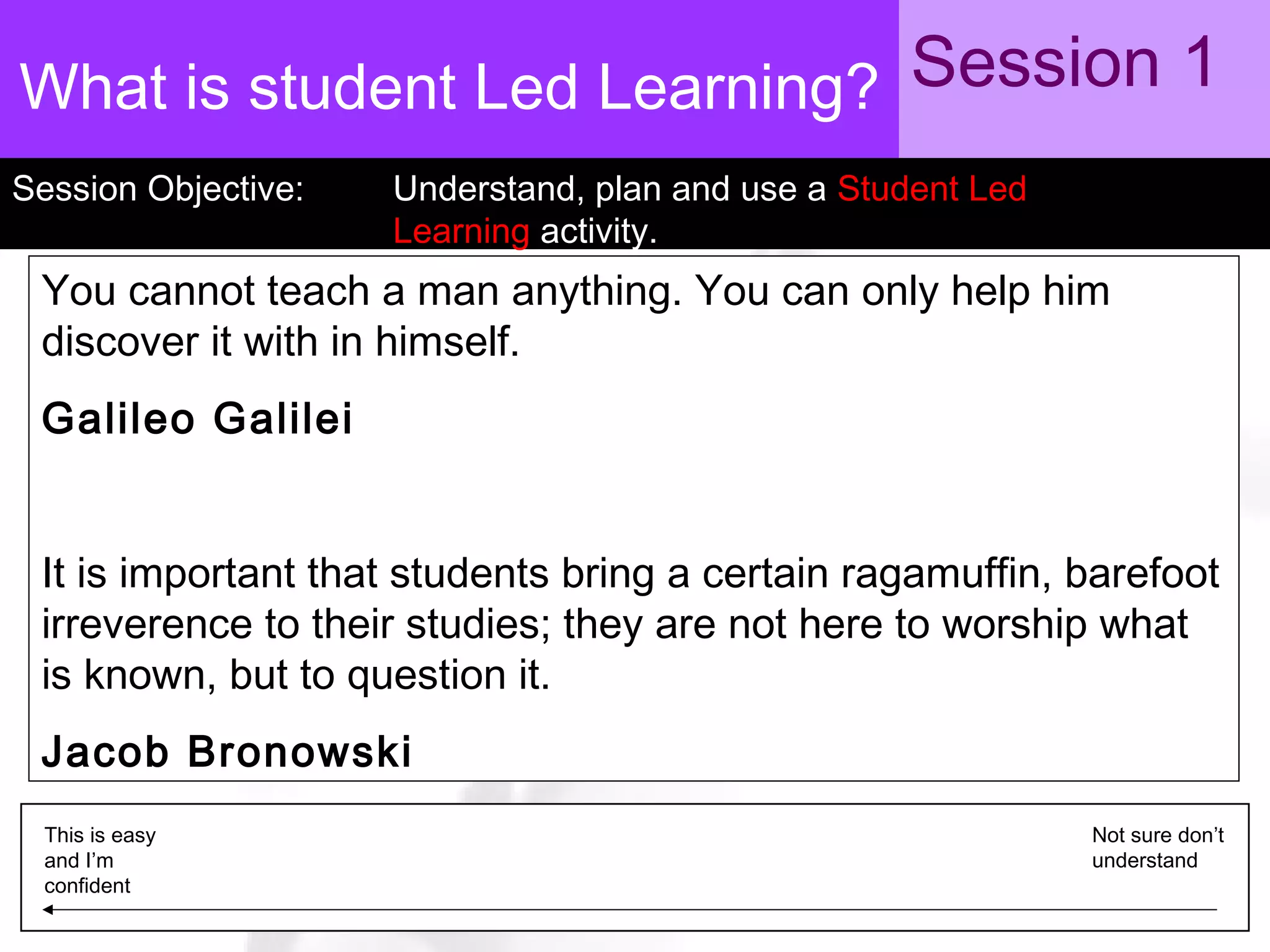 What is student Led Learning?

Session 1

Session Objective: Understand, plan and use a Student Led Learning activity.

You cannot teach a man anything. You can only help him discover it with in himself.

Galileo Galilei

It is important that students bring a certain ragamuffin, barefoot irreverence to their studies; they are not here to worship what is known, but to question it.

Jacob Bronowski

This is easy and I'm confident

Not sure don't understand